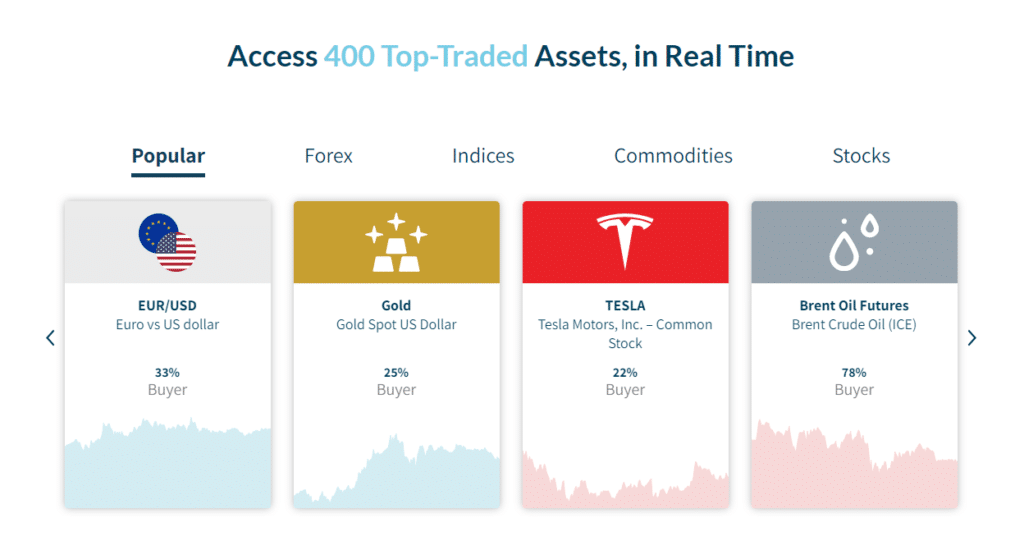 Access 400 Top-Traded Assets, in Real Time

Popular Forex Indices Commodities Stocks

EUR/USD
Euro vs US dollar
33%
Buyer

Gold
Gold Spot US Dollar
25%
Buyer

TESLA
Tesla Motors, Inc. – Common Stock
22%
Buyer

Brent Oil Futures
Brent Crude Oil (ICE)
78%
Buyer